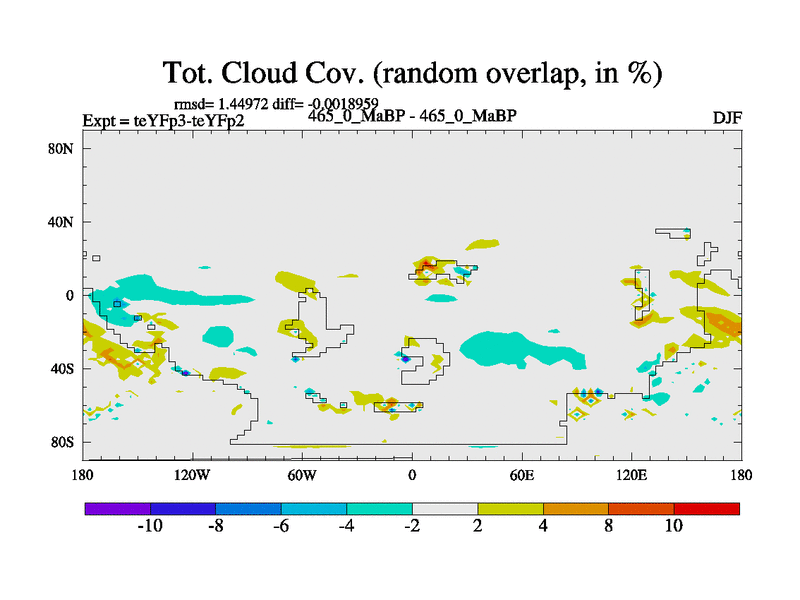 Tot. Cloud Cov. (random overlap, in %)

rmsd= 1.44972 diff= -0.0018959

Expt = teYFp3-teYFp2

465_0_MaBP - 465_0_MaBP

DJF

80N
40N
0
40S
80S

180
120W
60W
0
60E
120E
180

-10
-8
-6
-4
-2
2
4
8
10